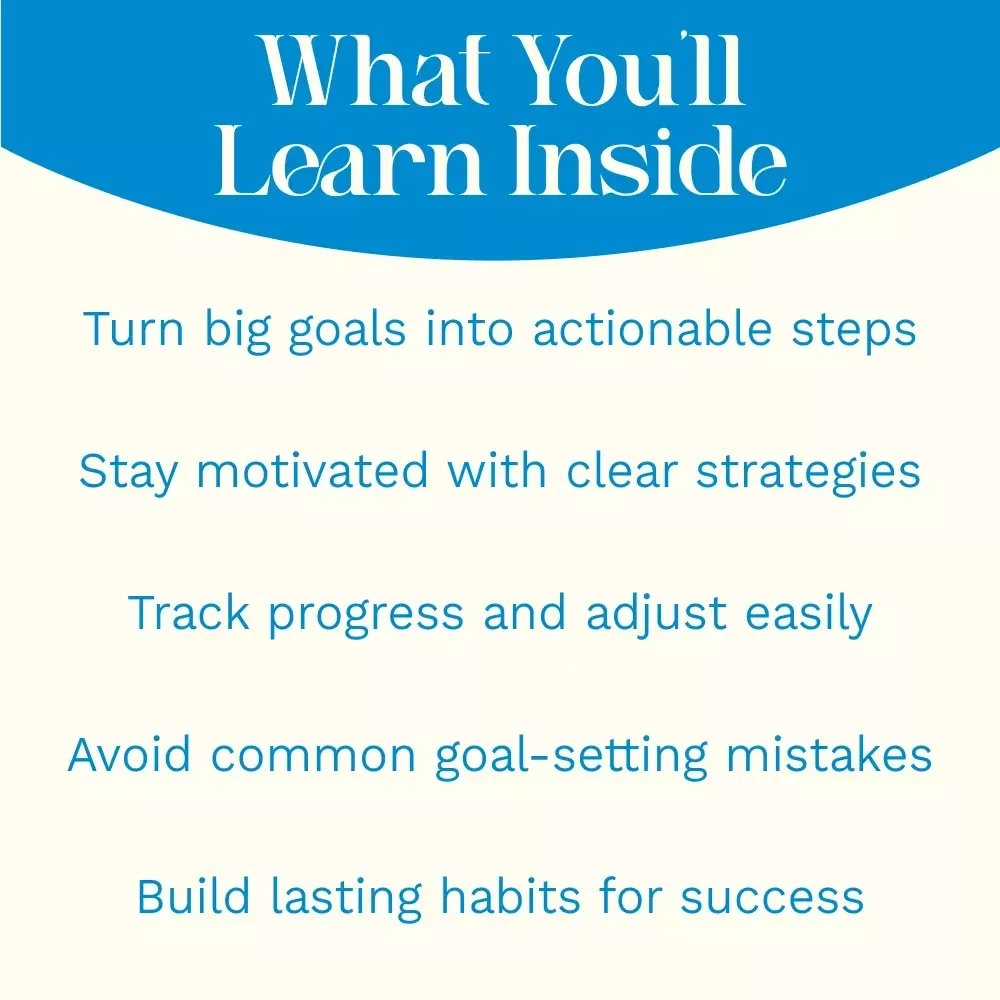 What You'll Learn Inside

Turn big goals into actionable steps

Stay motivated with clear strategies

Track progress and adjust easily

Avoid common goal-setting mistakes

Build lasting habits for success